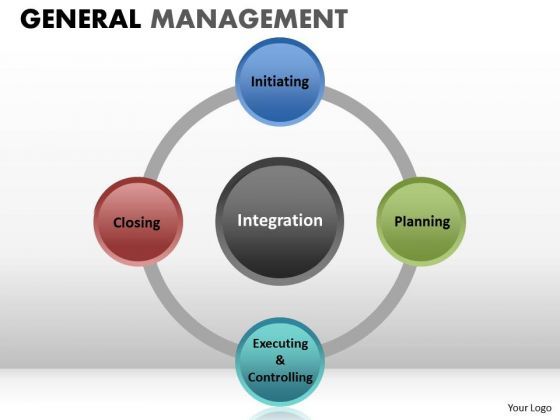 GENERAL MANAGEMENT

Initiating

Closing

Integration

Planning

Executing & Controlling

Your Logo